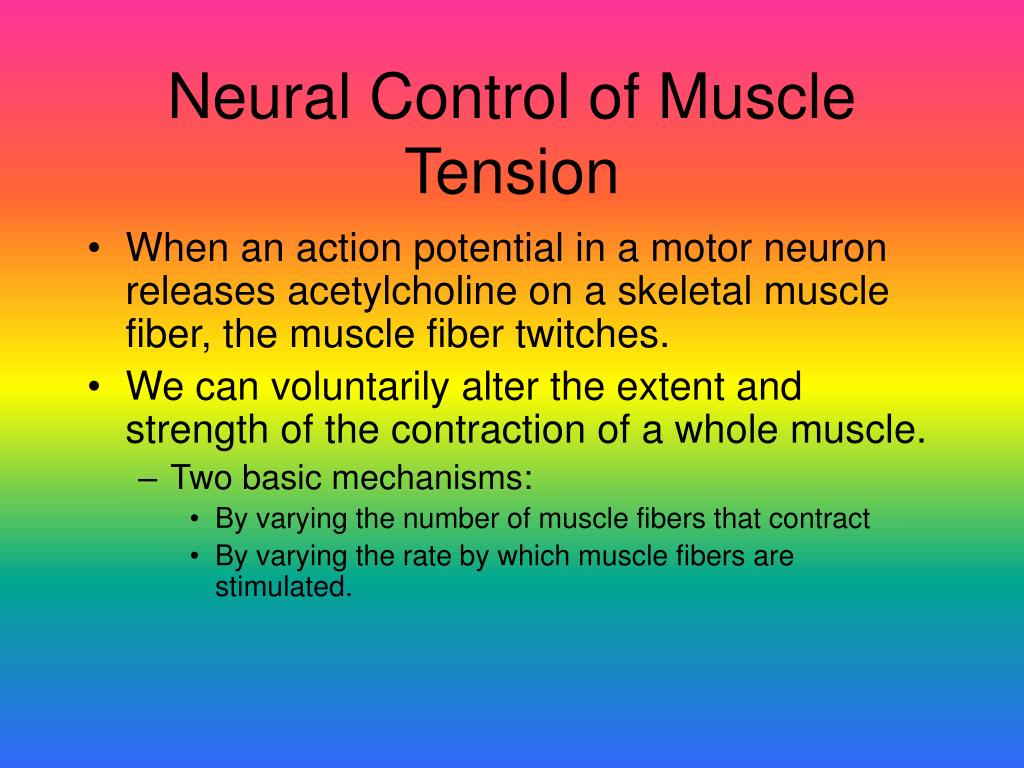 Neural Control of Muscle Tension

• When an action potential in a motor neuron releases acetylcholine on a skeletal muscle fiber, the muscle fiber twitches.
• We can voluntarily alter the extent and strength of the contraction of a whole muscle.
– Two basic mechanisms:
• By varying the number of muscle fibers that contract
• By varying the rate by which muscle fibers are stimulated.